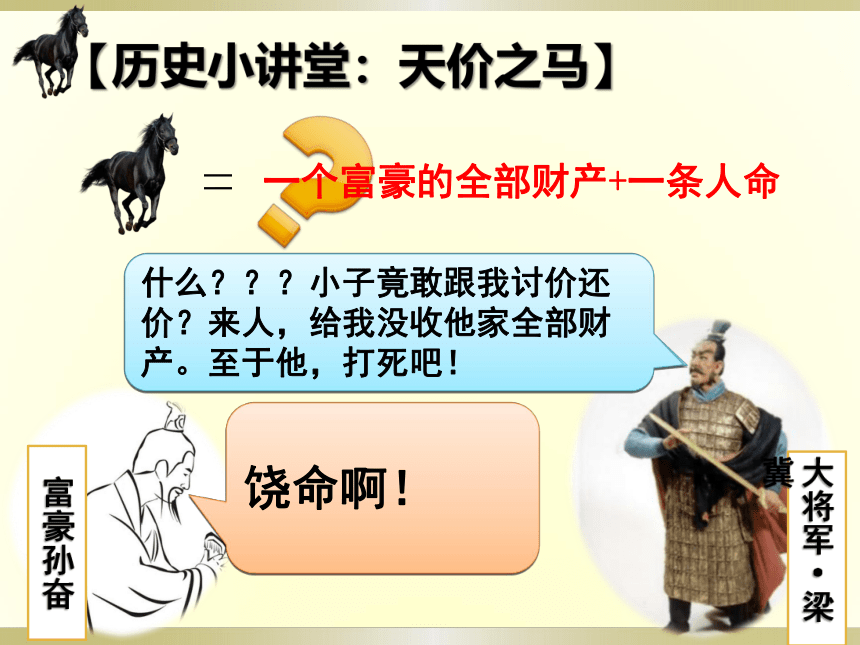 【历史小讲堂：天价之马】

= 一个富豪的全部财产+一条人命

什么？？？小子竟敢跟我讨价还价？来人，给我没收他家全部财产。至于他，打死吧！

饶命啊！

富豪孙奋

大将军·梁冀